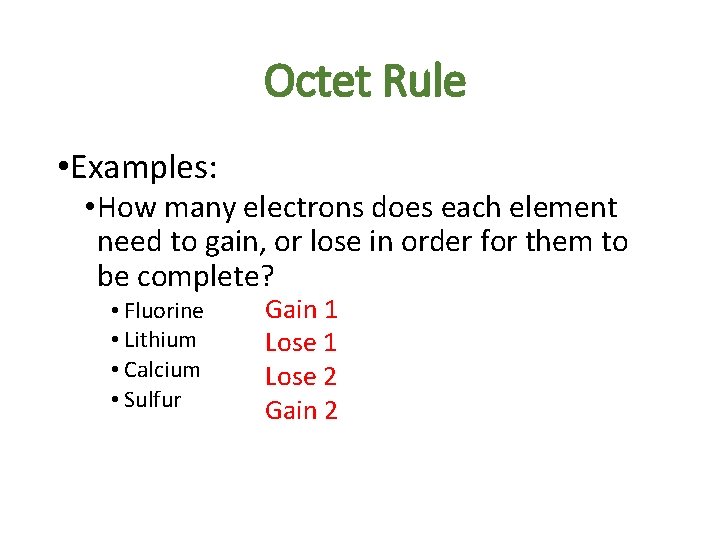 Octet Rule

•Examples:

•How many electrons does each element need to gain, or lose in order for them to be complete?

• Fluorine Gain 1
• Lithium Lose 1
• Calcium Lose 2
• Sulfur Gain 2